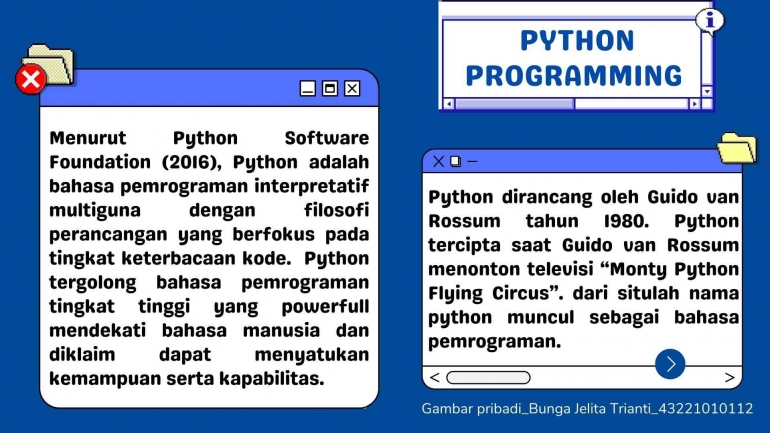 PYTHON PROGRAMMING

Menurut Python Software Foundation (2016), Python adalah bahasa pemrograman interpretatif multiguna dengan filosofi perancangan yang berfokus pada tingkat keterbacaan kode. Python tergolong bahasa pemrograman tingkat tinggi yang powerfull mendekati bahasa manusia dan diklaim dapat menyatukan kemampuan serta kapabilitas.

Python dirancang oleh Guido van Rossum tahun 1980. Python tercipta saat Guido van Rossum menonton televisi “Monty Python Flying Circus”. dari situlah nama python muncul sebagai bahasa pemrograman.

Gambar pribadi_Bunga Jelita Trianti_43221010112